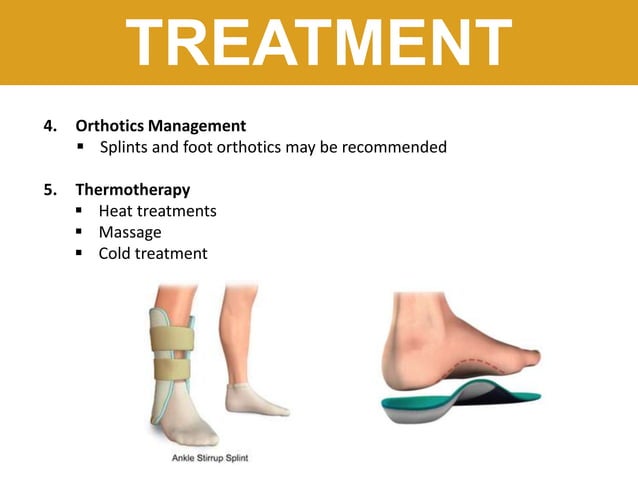 TREATMENT

4. Orthotics Management
▪ Splints and foot orthotics may be recommended

5. Thermotherapy
▪ Heat treatments
▪ Massage
▪ Cold treatment

Ankle Stirrup Splint